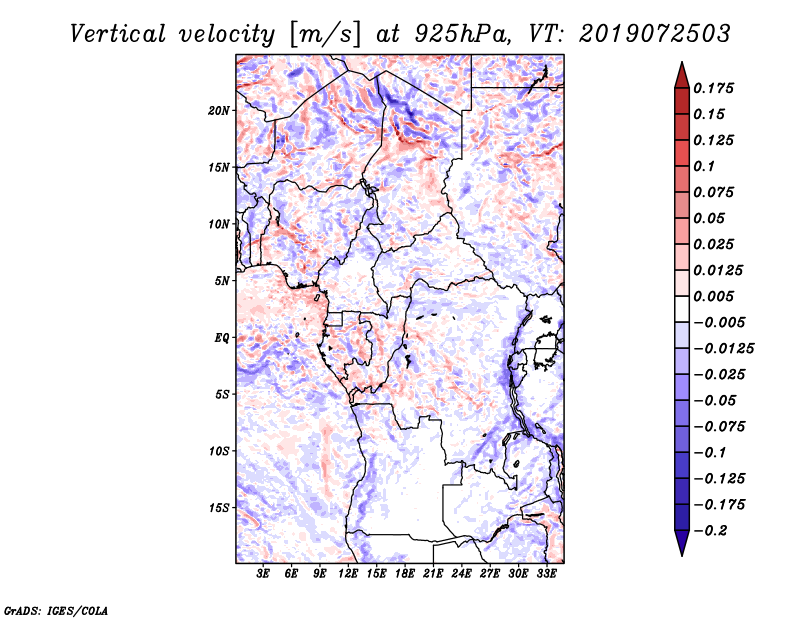 Vertical velocity [m/s] at 925hPa, VT: 2019072503

20N
15N
10N
5N
EQ
5S
10S
15S

3E 6E 9E 12E 15E 18E 21E 24E 27E 30E 33E

0.175
0.15
0.125
0.1
0.075
0.05
0.025
0.0125
0.005
−0.005
−0.0125
−0.025
−0.05
−0.075
−0.1
−0.125
−0.175
−0.2

GrADS: IGES/COLA